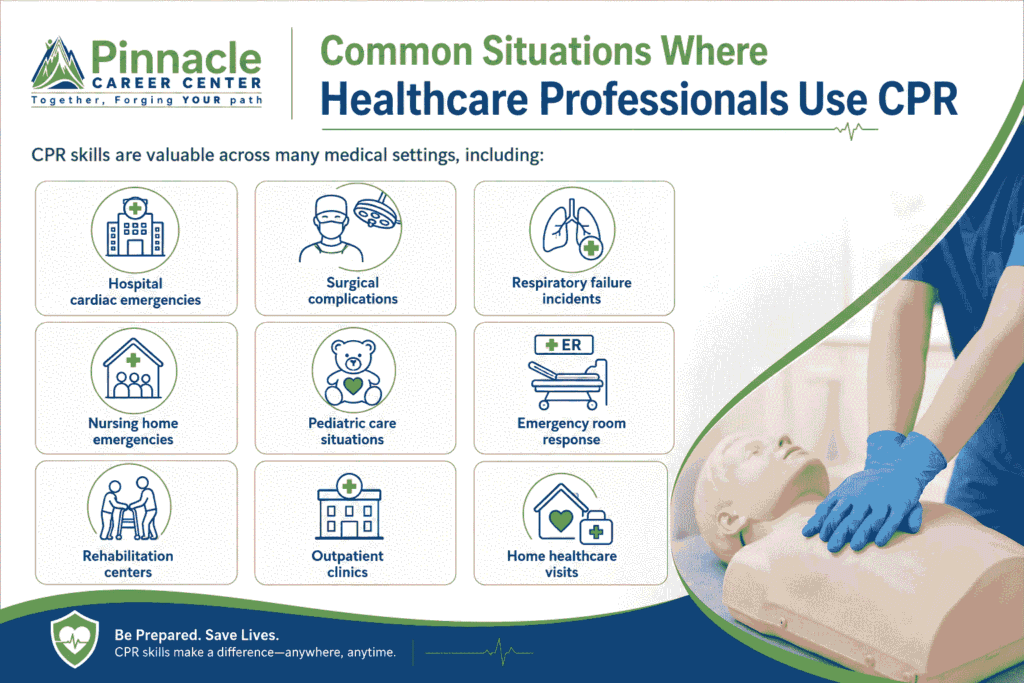 Pinnacle
CAREER CENTER
Together, Forging YOUR path

Common Situations Where
Healthcare Professionals Use CPR

CPR skills are valuable across many medical settings, including:

Hospital cardiac emergencies

Surgical complications

Respiratory failure incidents

Nursing home emergencies

Pediatric care situations

ER

Emergency room response

Rehabilitation centers

Outpatient clinics

Home healthcare visits

Be Prepared. Save Lives.
CPR skills make a difference—anywhere, anytime.